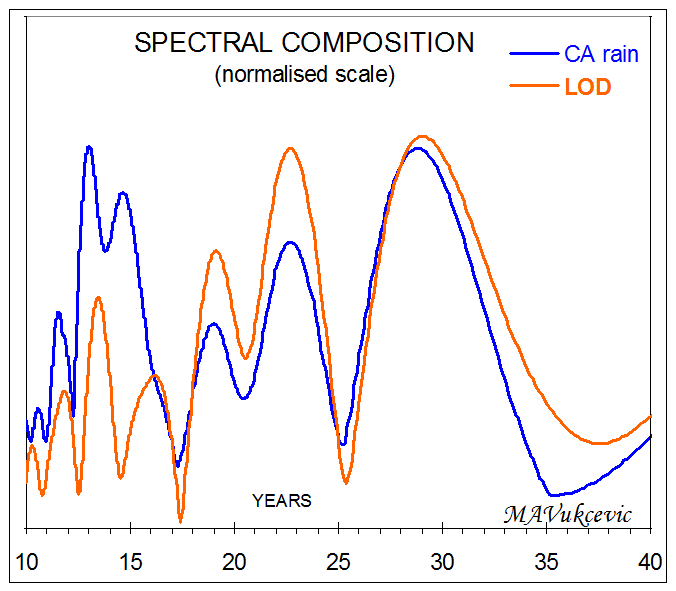 SPECTRAL COMPOSITION
(normalised scale)

CA rain
LOD

YEARS

MAVukcevic

10
15
20
25
30
35
40